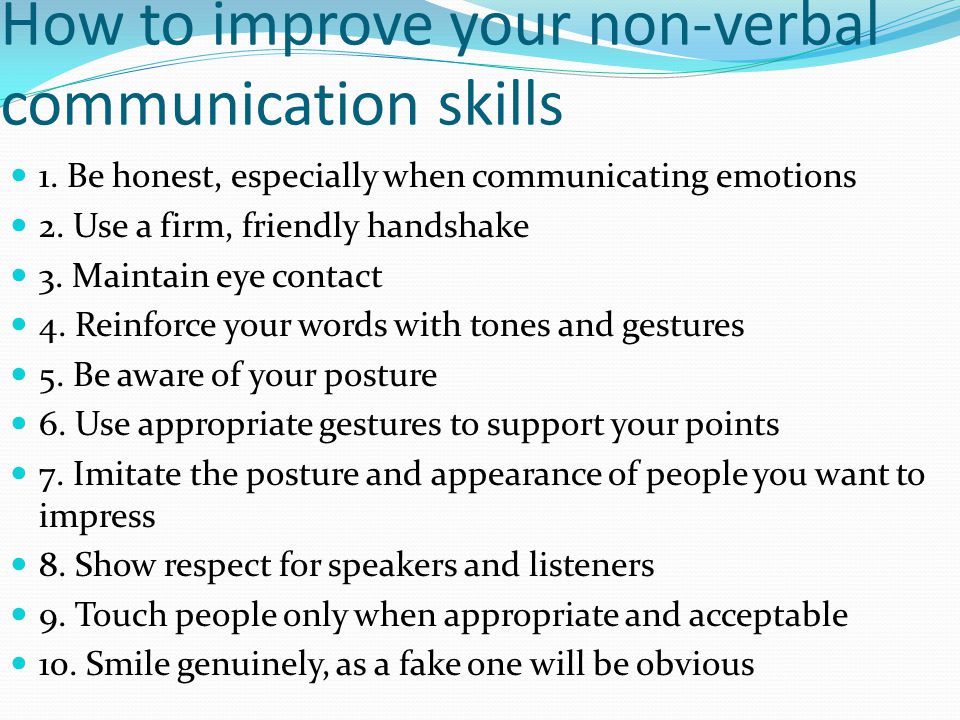 How to improve your non-verbal communication skills

- 1. Be honest, especially when communicating emotions
- 2. Use a firm, friendly handshake
- 3. Maintain eye contact
- 4. Reinforce your words with tones and gestures
- 5. Be aware of your posture
- 6. Use appropriate gestures to support your points
- 7. Imitate the posture and appearance of people you want to impress
- 8. Show respect for speakers and listeners
- 9. Touch people only when appropriate and acceptable
- 10. Smile genuinely, as a fake one will be obvious